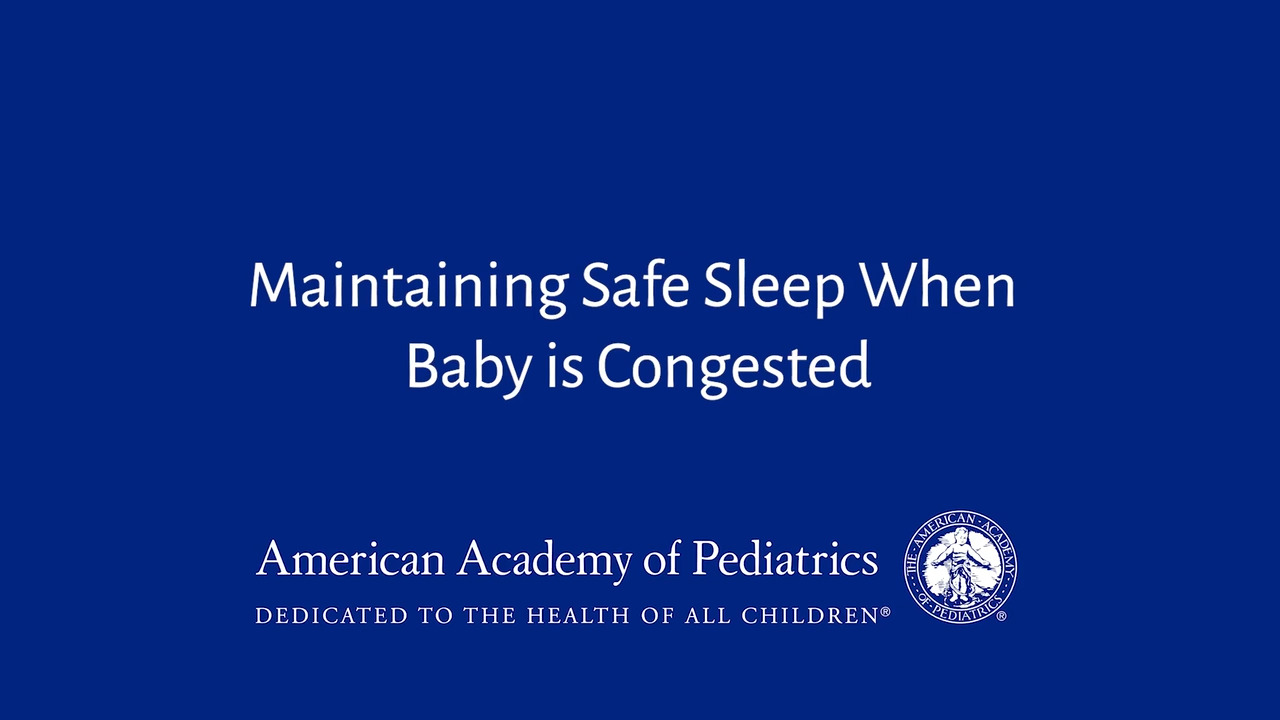 Maintaining Safe Sleep When Baby is Congested

American Academy of Pediatrics
DEDICATED TO THE HEALTH OF ALL CHILDREN®

THE AMERICAN ACADEMY OF PEDIATRICS ®